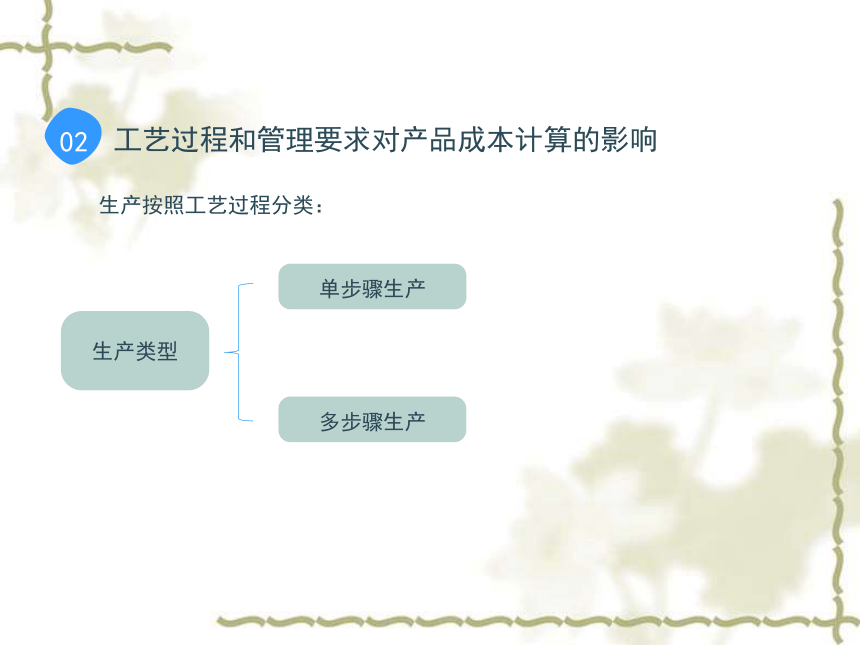 02 工艺过程和管理要求对产品成本计算的影响

生产按照工艺过程分类：

生产类型

单步骤生产

多步骤生产